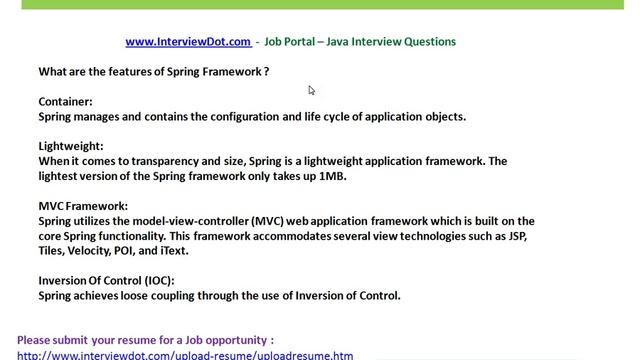 www.InterviewDot.com - Job Portal – Java Interview Questions

What are the features of Spring Framework ?

Container:
Spring manages and contains the configuration and life cycle of application objects.

Lightweight:
When it comes to transparency and size, Spring is a lightweight application framework. The lightest version of the Spring framework only takes up 1MB.

MVC Framework:
Spring utilizes the model-view-controller (MVC) web application framework which is built on the core Spring functionality. This framework accommodates several view technologies such as JSP, Tiles, Velocity, POI, and iText.

Inversion Of Control (IOC):
Spring achieves loose coupling through the use of Inversion of Control.

Please submit your resume for a Job opportunity :
http://www.interviewdot.com/upload-resume/uploadresume.htm